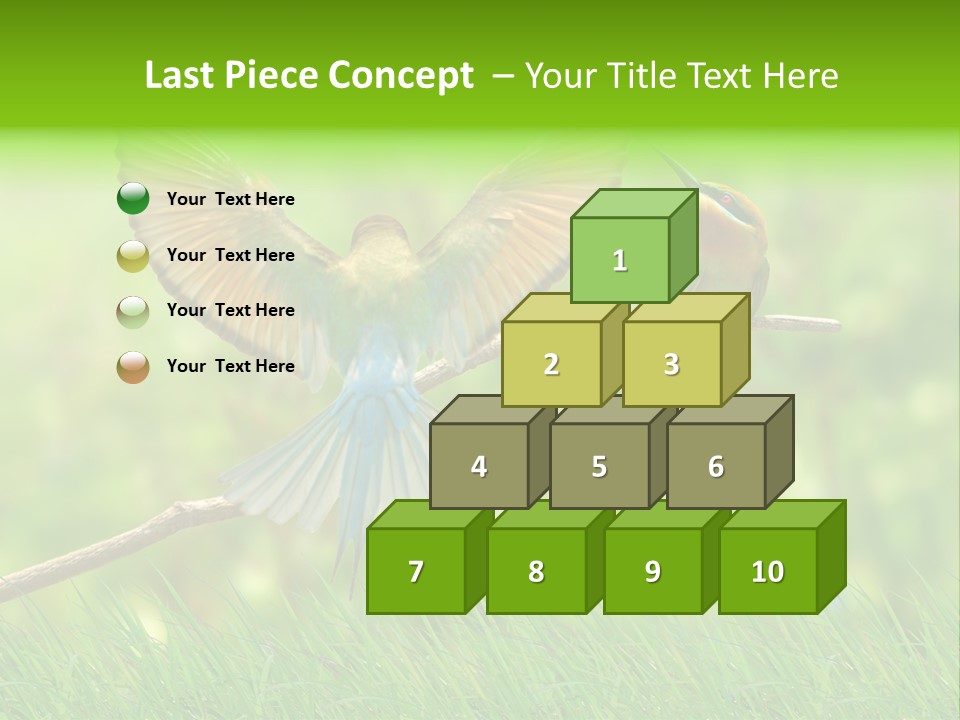 Last Piece Concept – Your Title Text Here

Your Text Here

Your Text Here

Your Text Here

Your Text Here

1

2

3

4

5

6

7

8

9

10